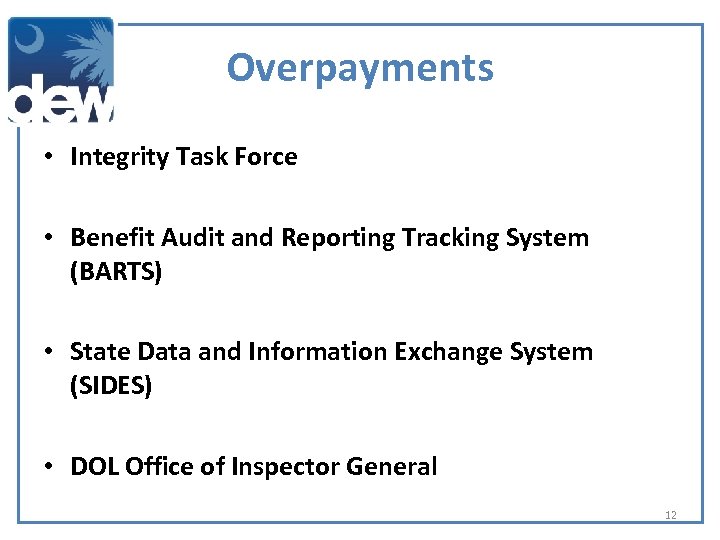 dew

Overpayments

• Integrity Task Force

• Benefit Audit and Reporting Tracking System (BARTS)

• State Data and Information Exchange System (SIDES)

• DOL Office of Inspector General

12